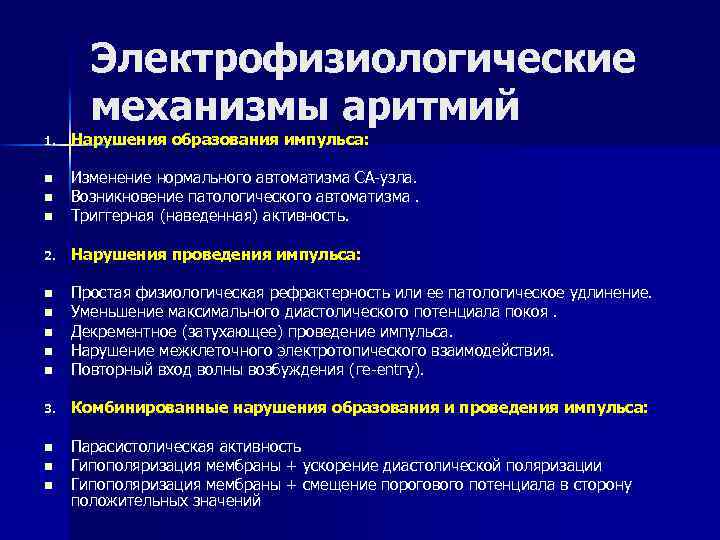 Электрофизиологические механизмы аритмий

1. Нарушения образования импульса:

- Изменение нормального автоматизма СА-узла.
- Возникновение патологического автоматизма .
- Триггерная (наведенная) активность.

2. Нарушения проведения импульса:

- Простая физиологическая рефрактерность или ее патологическое удлинение.
- Уменьшение максимального диастолического потенциала покоя .
- Декрементное (затухающее) проведение импульса.
- Нарушение межклеточного электротопического взаимодействия.
- Повторный вход волны возбуждения (re-entry).

3. Комбинированные нарушения образования и проведения импульса:

- Парасистолическая активность
- Гипополяризация мембраны + ускорение диастолической поляризации
- Гипополяризация мембраны + смещение порогового потенциала в сторону положительных значений